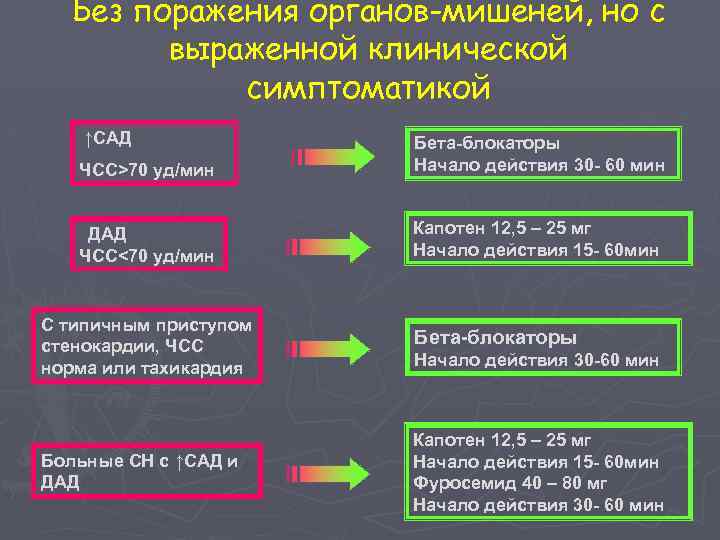 Без поражения органов-мишеней, но с выраженной клинической симптоматикой

↑САД

ЧСС>70 уд/мин

Бета-блокаторы
Начало действия 30- 60 мин

ДАД
ЧСС<70 уд/мин

Капотен 12,5 – 25 мг
Начало действия 15- 60мин

С типичным приступом стенокардии, ЧСС норма или тахикардия

Бета-блокаторы
Начало действия 30-60 мин

Больные СН с ↑САД и ДАД

Капотен 12,5 – 25 мг
Начало действия 15- 60мин
Фуросемид 40 – 80 мг
Начало действия 30- 60 мин